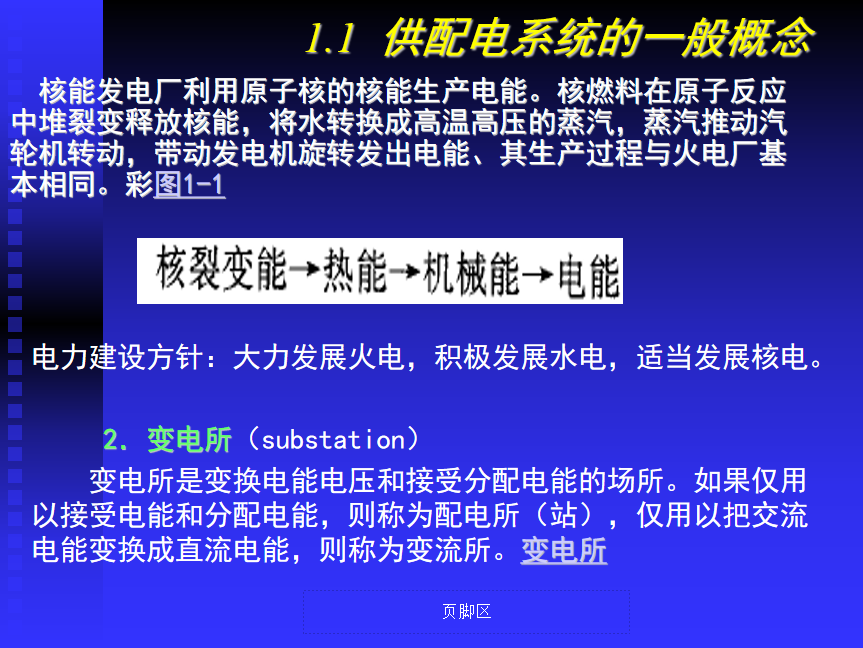 1.1 供配电系统的一般概念

核能发电厂利用原子核的核能生产电能。核燃料在原子反应中堆裂变释放核能，将水转换成高温高压的蒸汽，蒸汽推动汽轮机转动，带动发电机旋转发出电能、其生产过程与火电厂基本相同。彩图1-1

核裂变能→热能→机械能→电能

电力建设方针：大力发展火电，积极发展水电，适当发展核电。

2. 变电所（substation）

变电所是变换电能电压和接受分配电能的场所。如果仅用以接受电能和分配电能，则称为配电所（站），仅用以把交流电能变换成直流电能，则称为变流所。变电所

页脚区